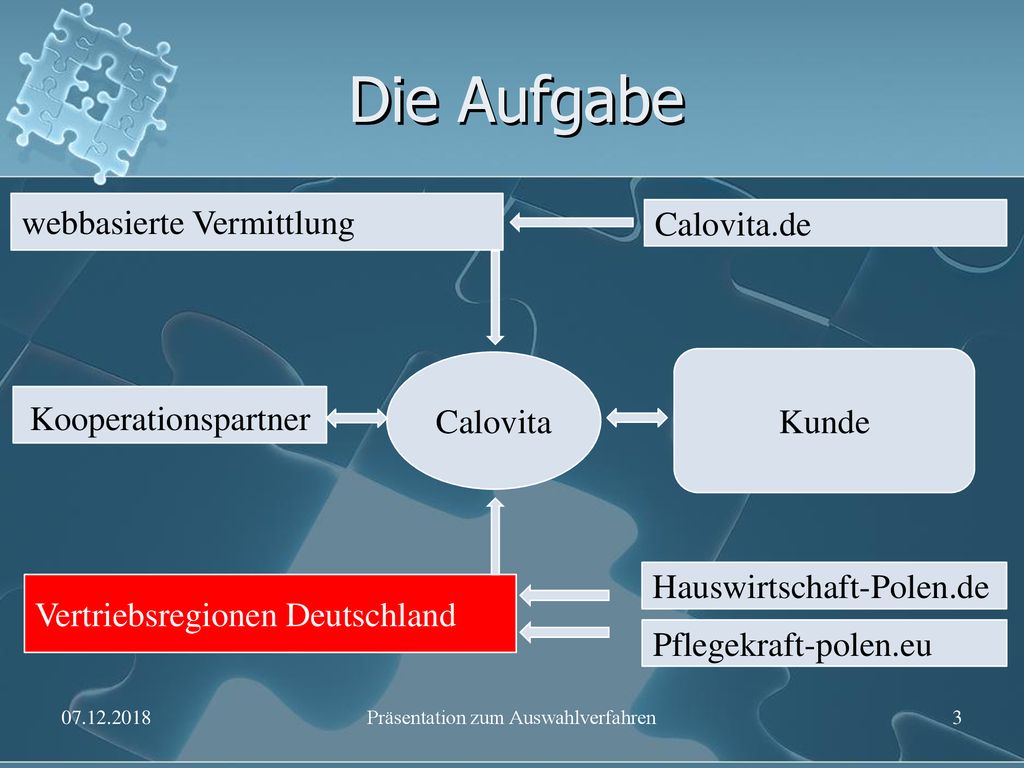 Die Aufgabe

webbasierte Vermittlung

Calovita.de

Kooperationspartner

Calovita

Kunde

Vertriebsregionen Deutschland

Hauswirtschaft-Polen.de

Pflegekraft-polen.eu

07.12.2018

Präsentation zum Auswahlverfahren

3